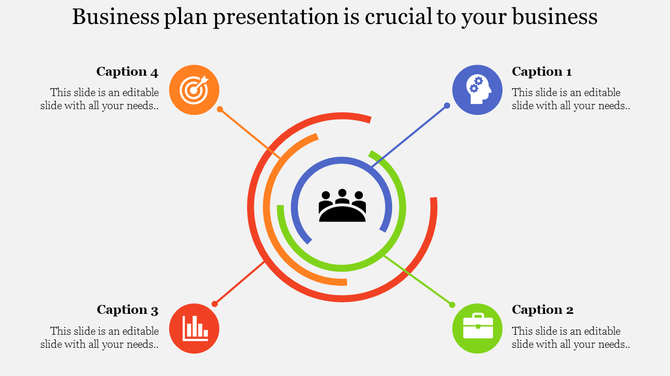 Business plan presentation is crucial to your business

Caption 4
This slide is an editable slide with all your needs..

Caption 1
This slide is an editable slide with all your needs..

Caption 3
This slide is an editable slide with all your needs..

Caption 2
This slide is an editable slide with all your needs..